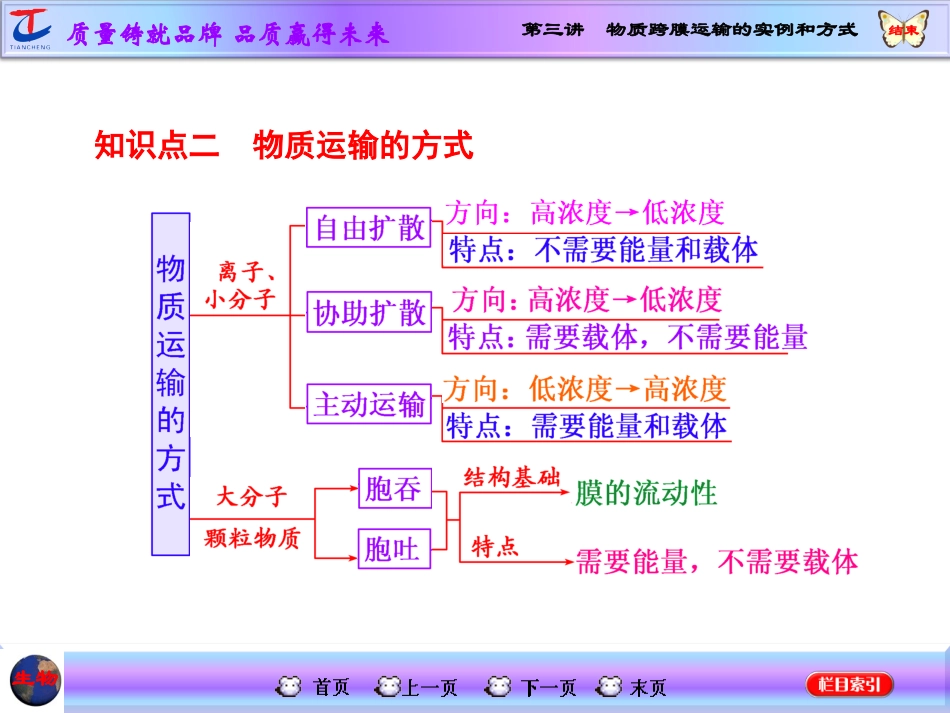 TIANCHENG 质量铸就品牌 品质赢得未来

第三讲 物质跨膜运输的实例和方式

结束

知识点二 物质运输的方式

物质运输的方式

离子、小分子

自由扩散
方向：高浓度→低浓度
特点：不需要能量和载体

协助扩散
方向：高浓度→低浓度
特点：需要载体，不需要能量

主动运输
方向：低浓度→高浓度
特点：需要能量和载体

大分子

颗粒物质

胞吞

胞吐

结构基础
膜的流动性

特点
需要能量，不需要载体

生物

首页 上一页 下一页 末页

栏目索引